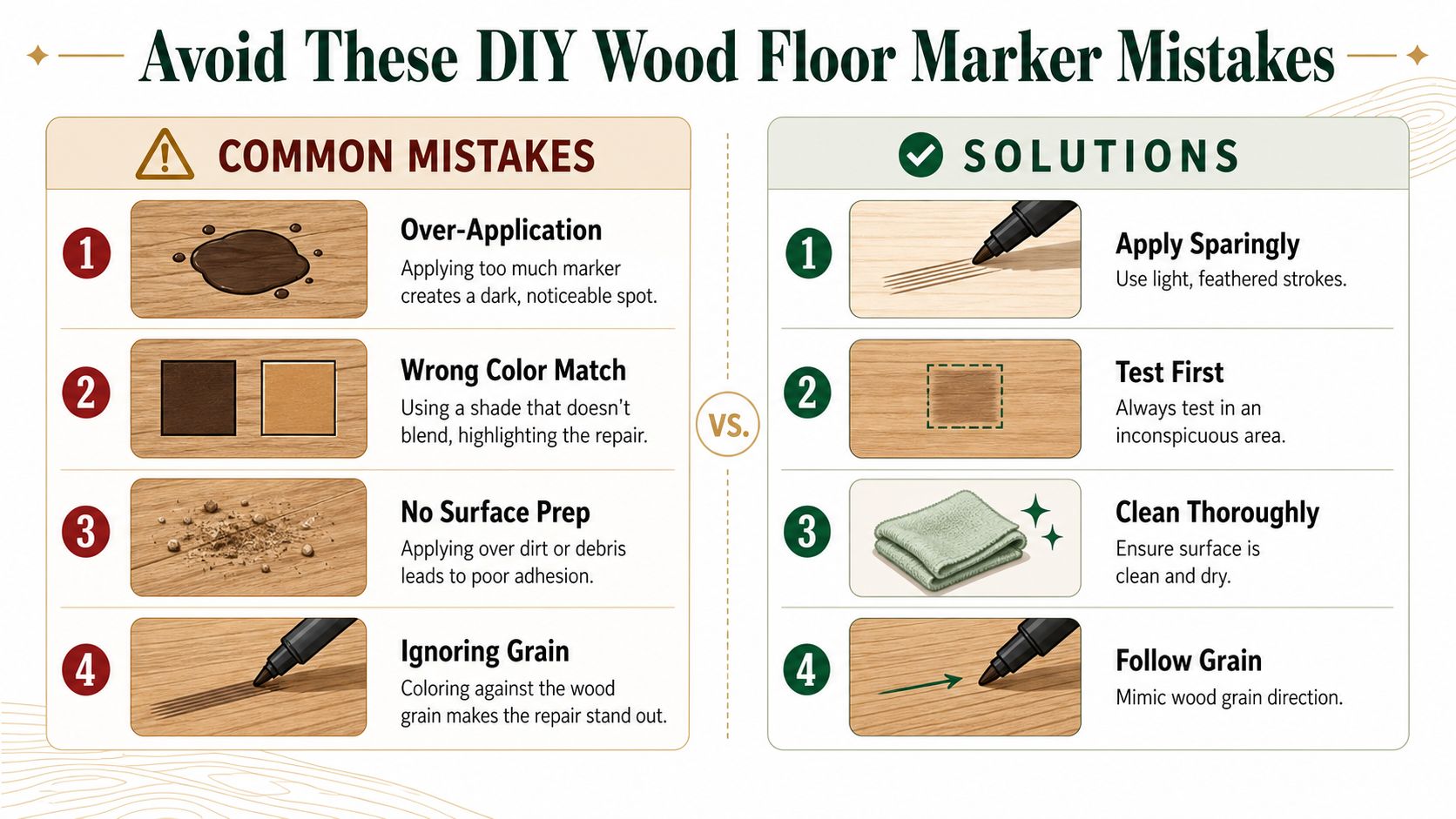 Avoid These DIY Wood Floor Marker Mistakes

COMMON MISTAKES

1 Over-Application
Applying too much marker creates a dark, noticeable spot.

2 Wrong Color Match
Using a shade that doesn't blend, highlighting the repair.

3 No Surface Prep
Applying over dirt or debris leads to poor adhesion.

4 Ignoring Grain
Coloring against the wood grain makes the repair stand out.

VS.

SOLUTIONS

1 Apply Sparingly
Use light, feathered strokes.

2 Test First
Always test in an inconspicuous area.

3 Clean Thoroughly
Ensure surface is clean and dry.

4 Follow Grain
Mimic wood grain direction.